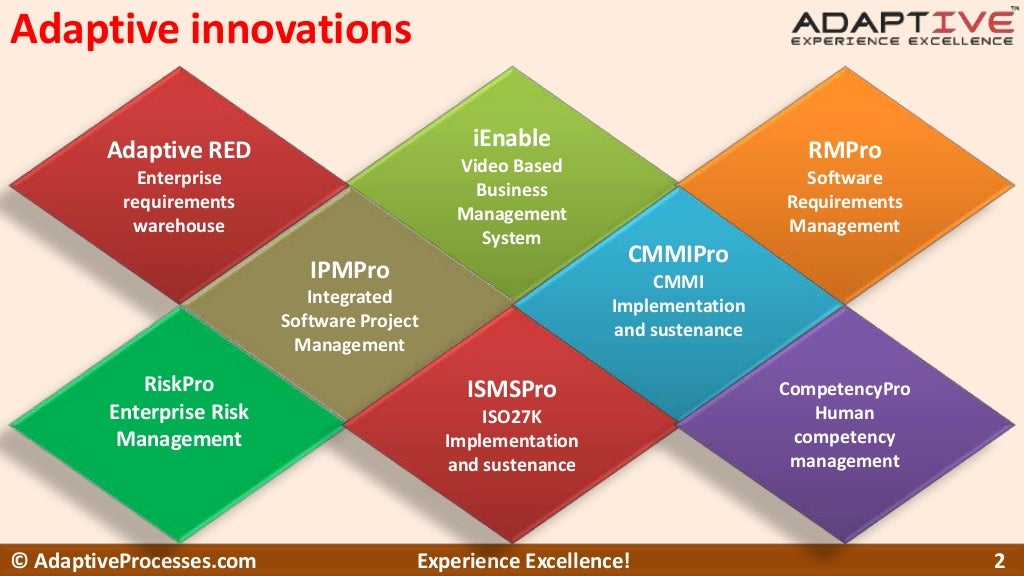 Adaptive innovations

ADAPTIVE™
EXPERIENCE EXCELLENCE

Adaptive RED
Enterprise requirements warehouse

iEnable
Video Based Business Management System

RMPro
Software Requirements Management

IPMPro
Integrated Software Project Management

CMMIPro
CMMI Implementation and sustenance

RiskPro
Enterprise Risk Management

ISMSPro
ISO27K Implementation and sustenance

CompetencyPro
Human competency management

© AdaptiveProcesses.com Experience Excellence! 2